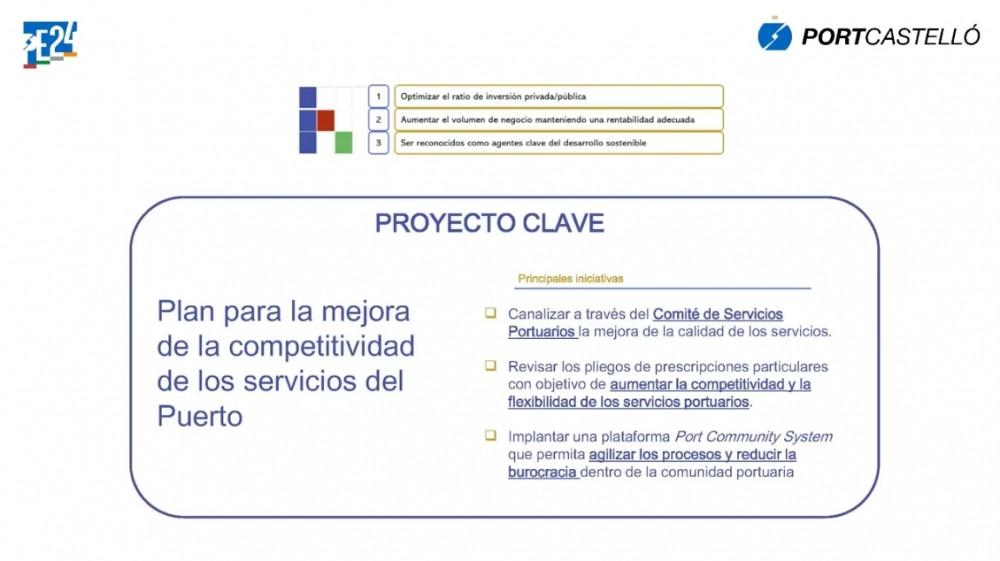 PE24

PORTCASTELLÓ

1 Optimizar el ratio de inversión privada/pública
2 Aumentar el volumen de negocio manteniendo una rentabilidad adecuada
3 Ser reconocidos como agentes clave del desarrollo sostenible

PROYECTO CLAVE

Plan para la mejora de la competitividad de los servicios del Puerto

Principales iniciativas

Canalizar a través del Comité de Servicios Portuarios la mejora de la calidad de los servicios.

Revisar los pliegos de prescripciones particulares con objetivo de aumentar la competitividad y la flexibilidad de los servicios portuarios.

Implantar una plataforma Port Community System que permita agilizar los procesos y reducir la burocracia dentro de la comunidad portuaria